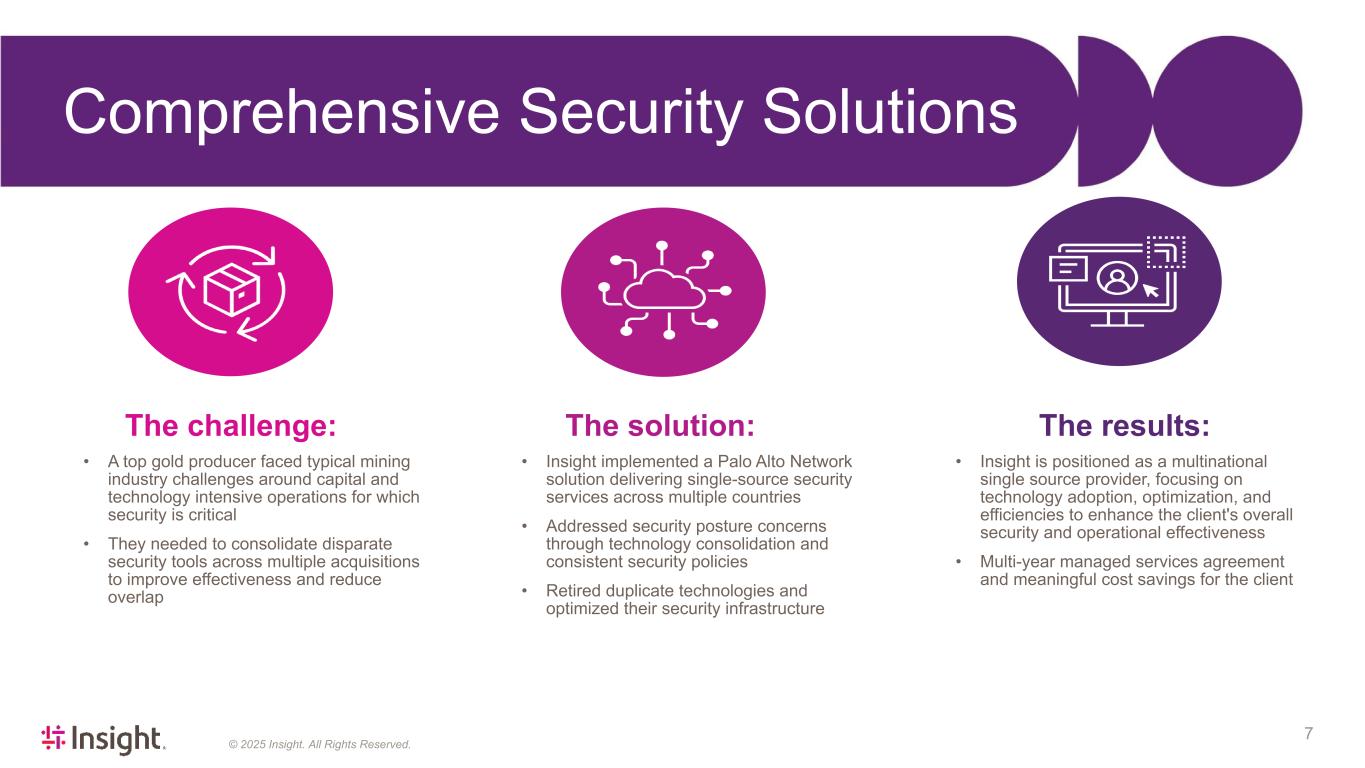 Comprehensive Security Solutions

The challenge:

• A top gold producer faced typical mining industry challenges around capital and technology intensive operations for which security is critical

• They needed to consolidate disparate security tools across multiple acquisitions to improve effectiveness and reduce overlap

The solution:

• Insight implemented a Palo Alto Network solution delivering single-source security services across multiple countries

• Addressed security posture concerns through technology consolidation and consistent security policies

• Retired duplicate technologies and optimized their security infrastructure

The results:

• Insight is positioned as a multinational single source provider, focusing on technology adoption, optimization, and efficiencies to enhance the client's overall security and operational effectiveness

• Multi-year managed services agreement and meaningful cost savings for the client

Insight.

© 2025 Insight. All Rights Reserved.

7